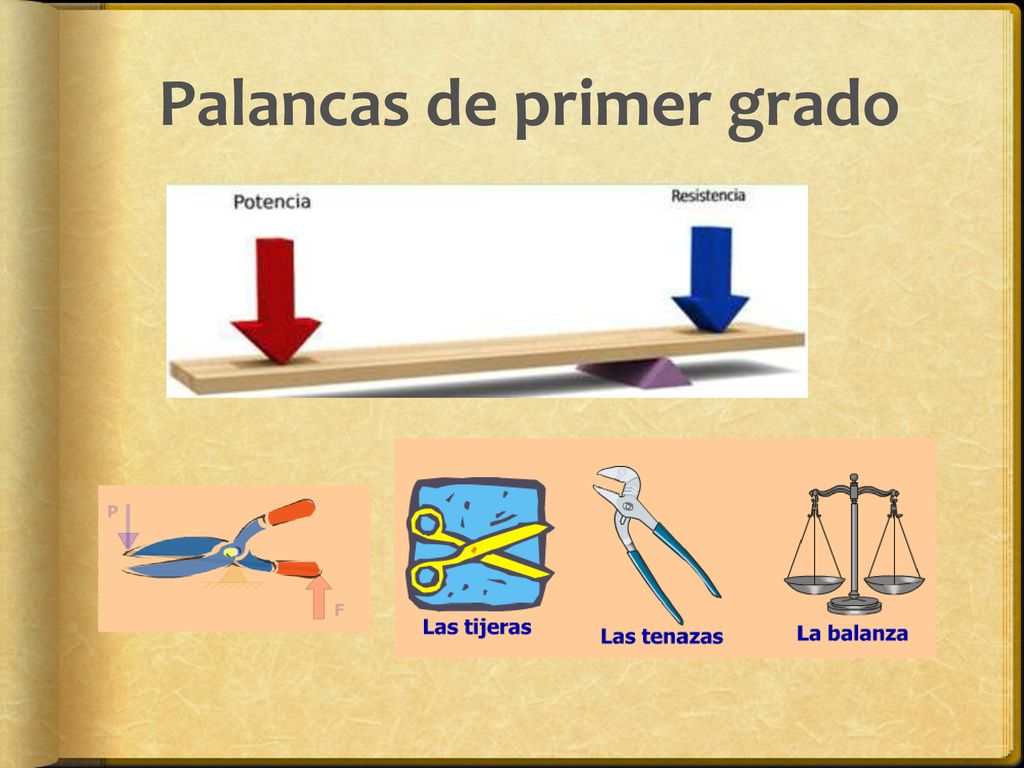 Palancas de primer grado

Potencia

Resistencia

P

F

Las tijeras

Las tenazas

La balanza